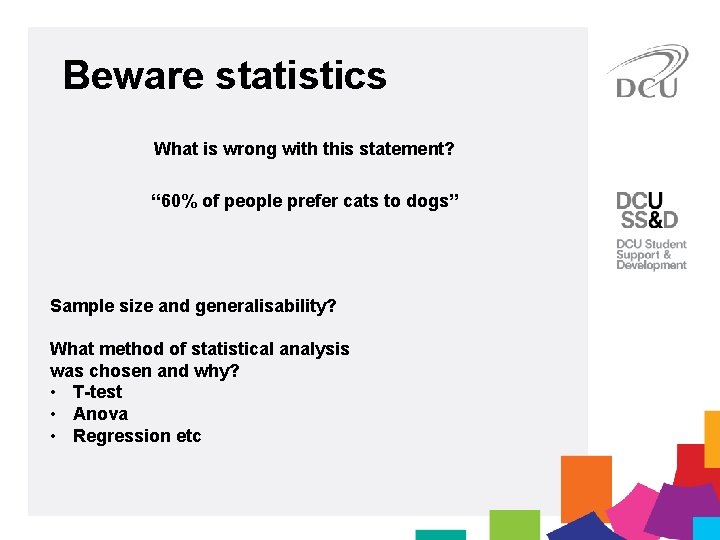 Beware statistics

DCU

What is wrong with this statement?

“60% of people prefer cats to dogs”

DCU
SS&D
DCU Student Support & Development

Sample size and generalisability?

What method of statistical analysis was chosen and why?
• T-test
• Anova
• Regression etc